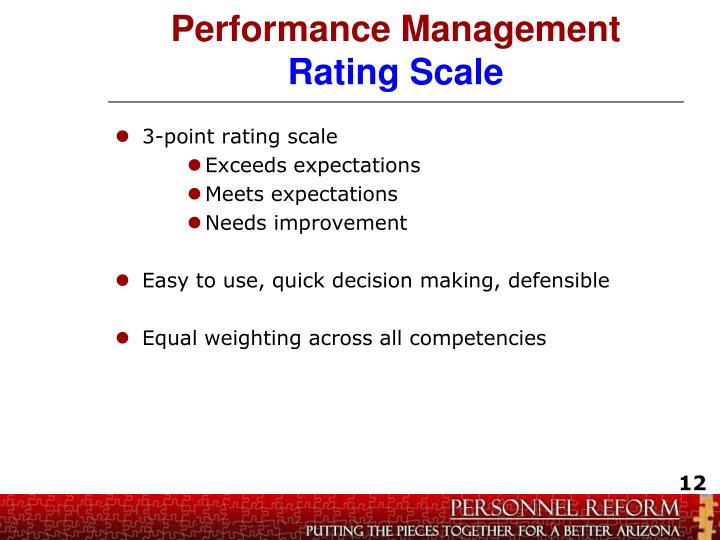 Performance Management
Rating Scale

- 3-point rating scale
  - Exceeds expectations
  - Meets expectations
  - Needs improvement

- Easy to use, quick decision making, defensible

- Equal weighting across all competencies

12

PERSONNEL REFORM
PUTTING THE PIECES TOGETHER FOR A BETTER ARIZONA